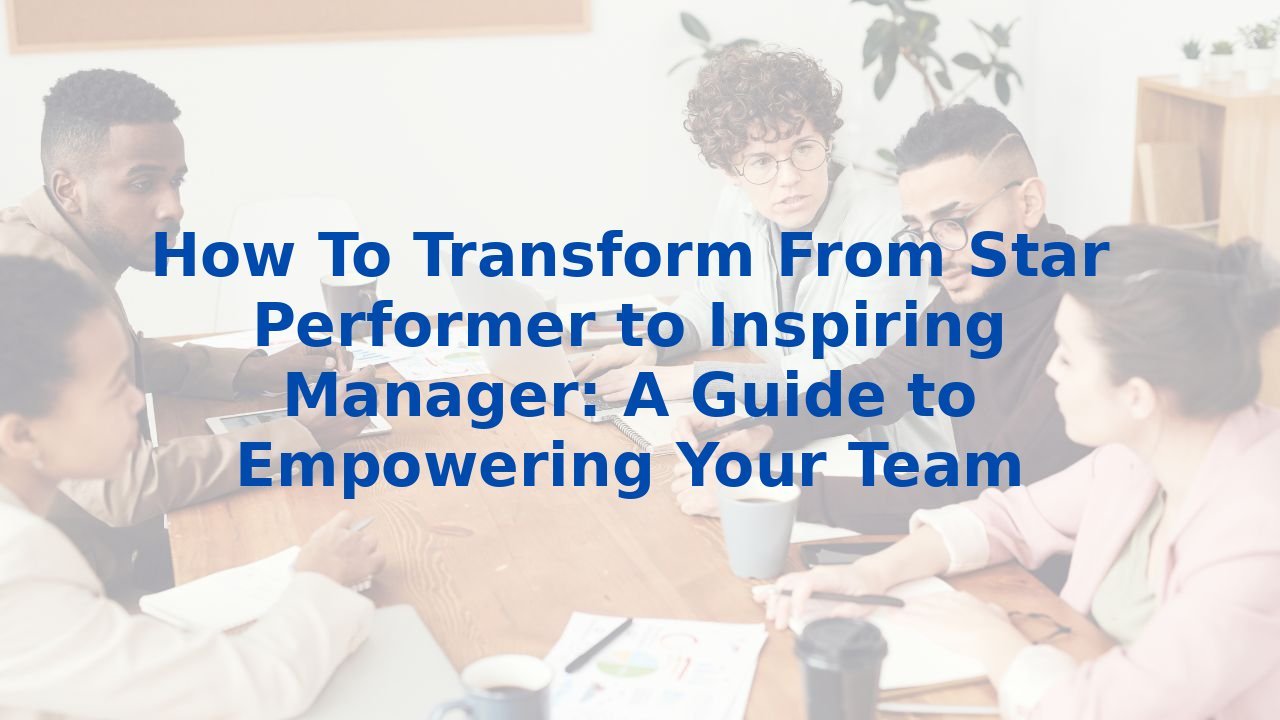 How To Transform From Star Performer to Inspiring Manager: A Guide to Empowering Your Team